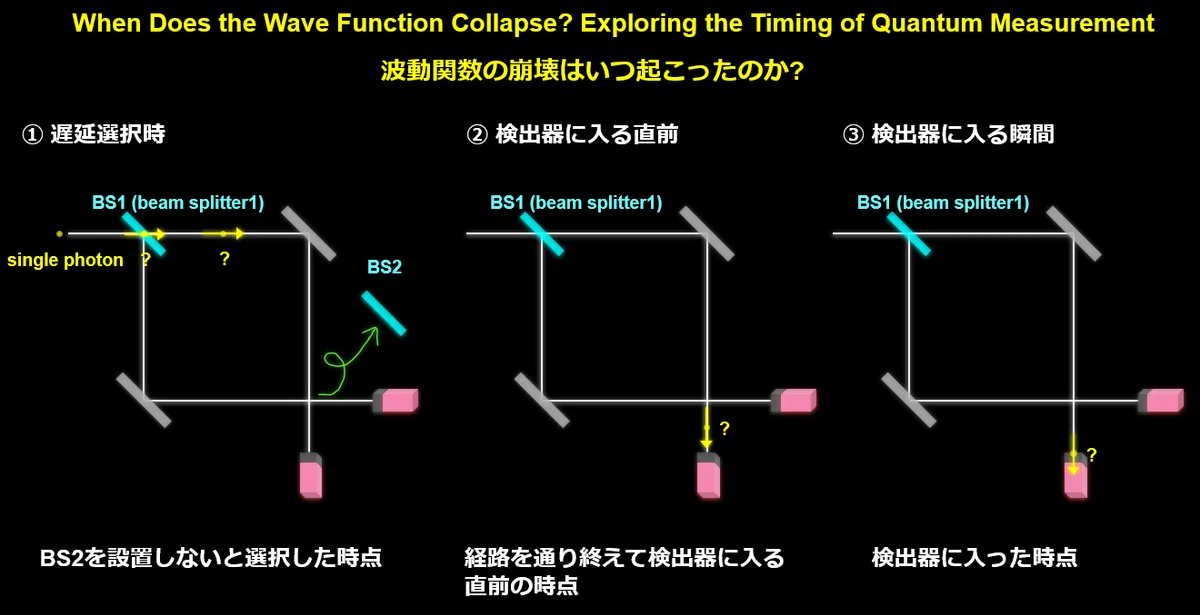 When Does the Wave Function Collapse? Exploring the Timing of Quantum Measurement

波動関数の崩壊はいつ起こったのか?

① 遅延選択時

BS1 (beam splitter1)

single photon ? ?

BS2

BS2を設置しないと選択した時点

② 検出器に入る直前

BS1 (beam splitter1)

?

経路を通り終えて検出器に入る直前の時点

③ 検出器に入る瞬間

BS1 (beam splitter1)

?

検出器に入った時点